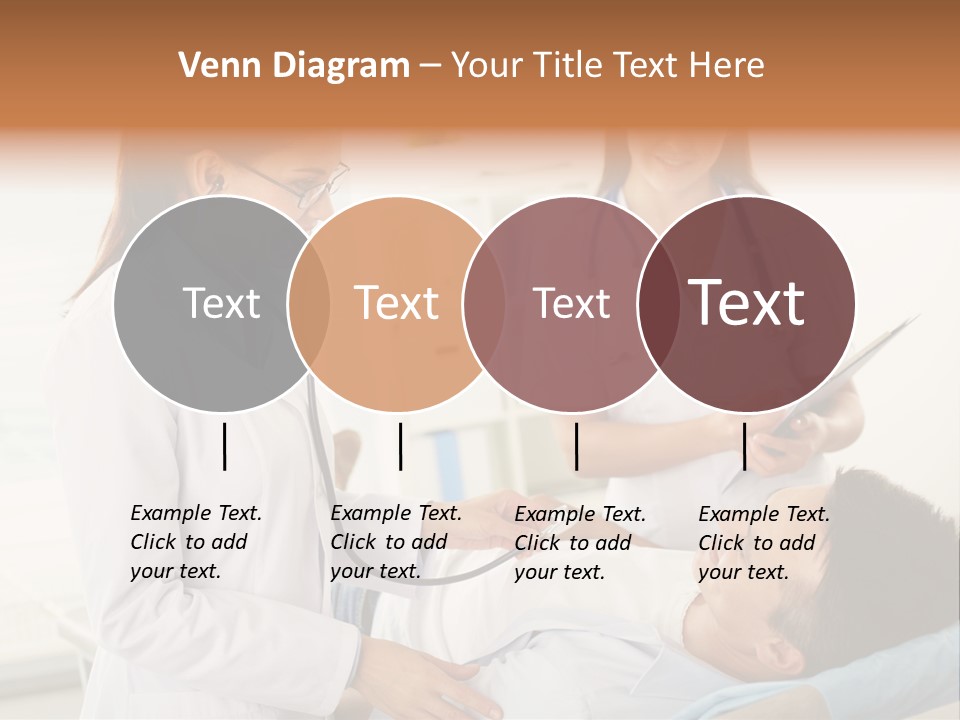 Venn Diagram – Your Title Text Here

Text

Text

Text

Text

Example Text. Click to add your text.

Example Text. Click to add your text.

Example Text. Click to add your text.

Example Text. Click to add your text.